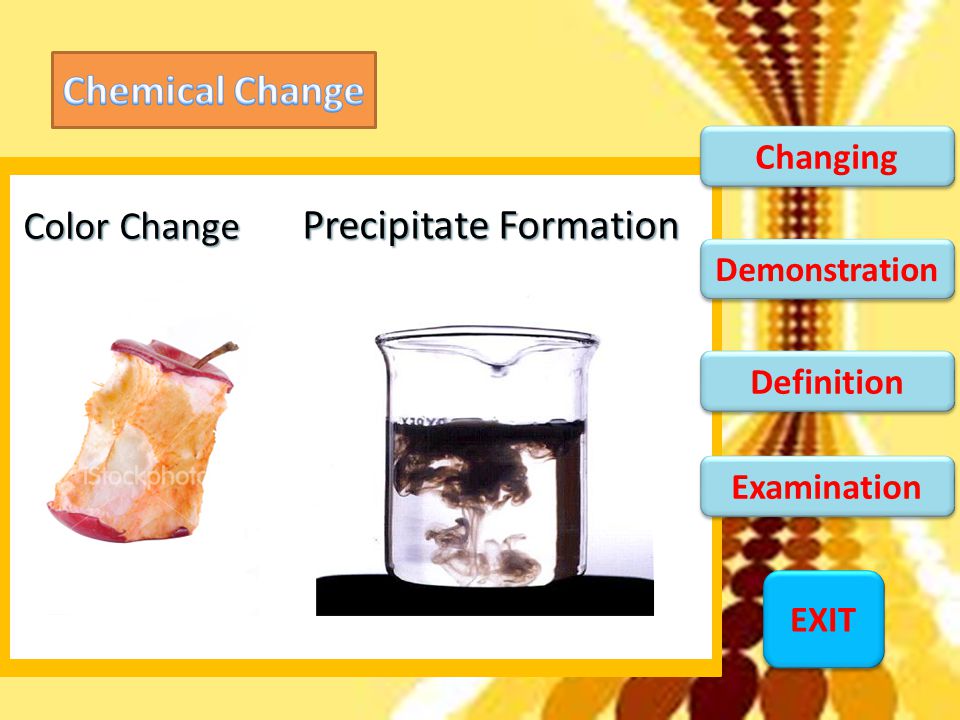 Chemical Change

Color Change

Precipitate Formation

iStockphoto

Changing

Demonstration

Definition

Examination

EXIT